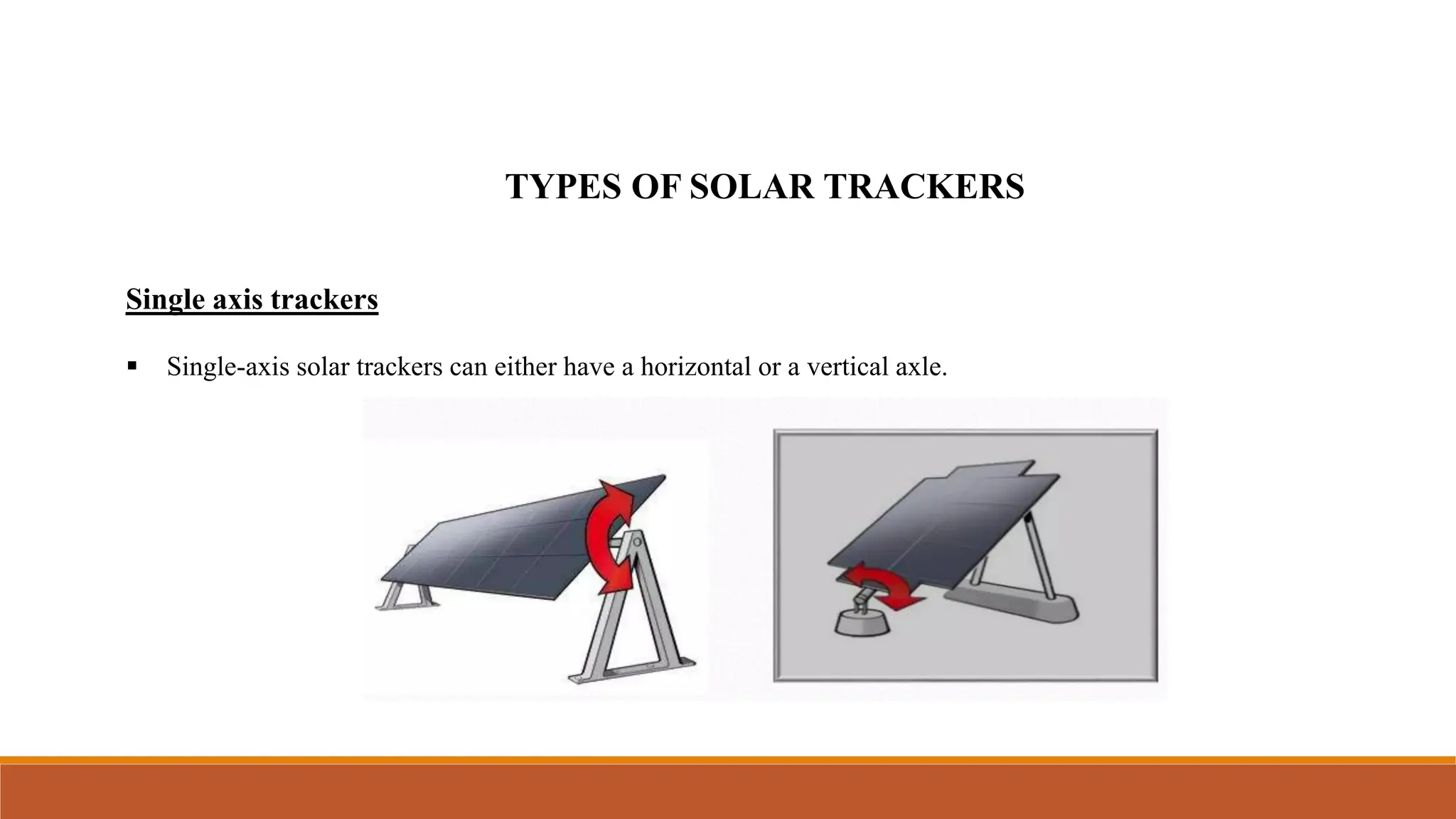 TYPES OF SOLAR TRACKERS

Single axis trackers

▪ Single-axis solar trackers can either have a horizontal or a vertical axle.